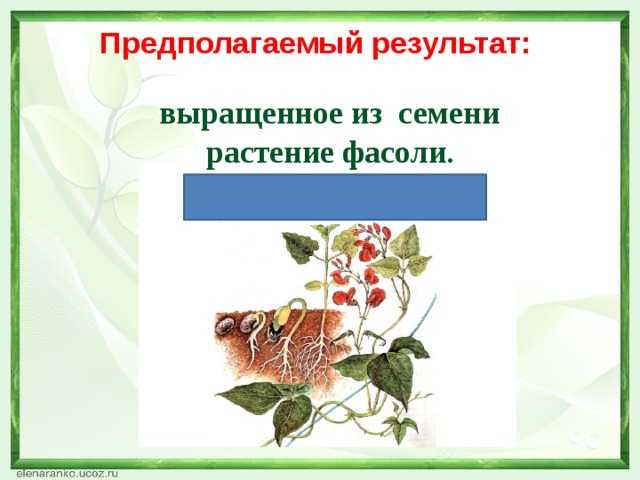 Предполагаемый результат:

выращенное из семени растение фасоли.

elenaranko.ucoz.ru